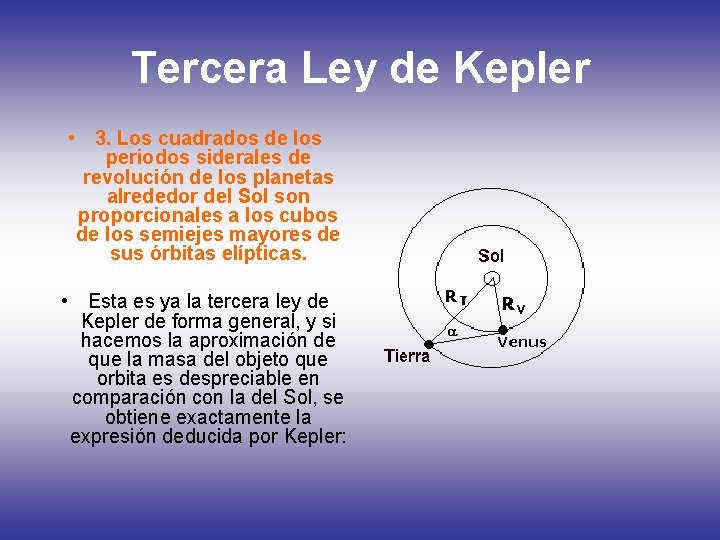 Tercera Ley de Kepler

• 3. Los cuadrados de los periodos siderales de revolución de los planetas alrededor del Sol son proporcionales a los cubos de los semiejes mayores de sus órbitas elípticas.

• Esta es ya la tercera ley de Kepler de forma general, y si hacemos la aproximación de que la masa del objeto que orbita es despreciable en comparación con la del Sol, se obtiene exactamente la expresión deducida por Kepler:

Sol
$R_T$
$R_V$
$\alpha$
Tierra
Venus